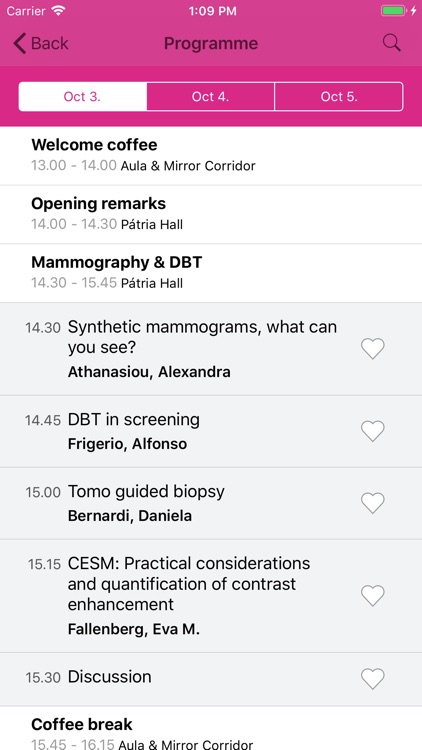 Carrier 1:09 PM

Back Programme

Oct 3. Oct 4. Oct 5.

Welcome coffee
13.00 - 14.00 Aula & Mirror Corridor

Opening remarks
14.00 - 14.30 Pátria Hall

Mammography & DBT
14.30 - 15.45 Pátria Hall

14.30 Synthetic mammograms, what can you see?
Athanasiou, Alexandra

14.45 DBT in screening
Frigerio, Alfonso

15.00 Tomo guided biopsy
Bernardi, Daniela

15.15 CESM: Practical considerations and quantification of contrast enhancement
Fallenberg, Eva M.

15.30 Discussion

Coffee break
15.45 - 16.15 Aula & Mirror Corridor